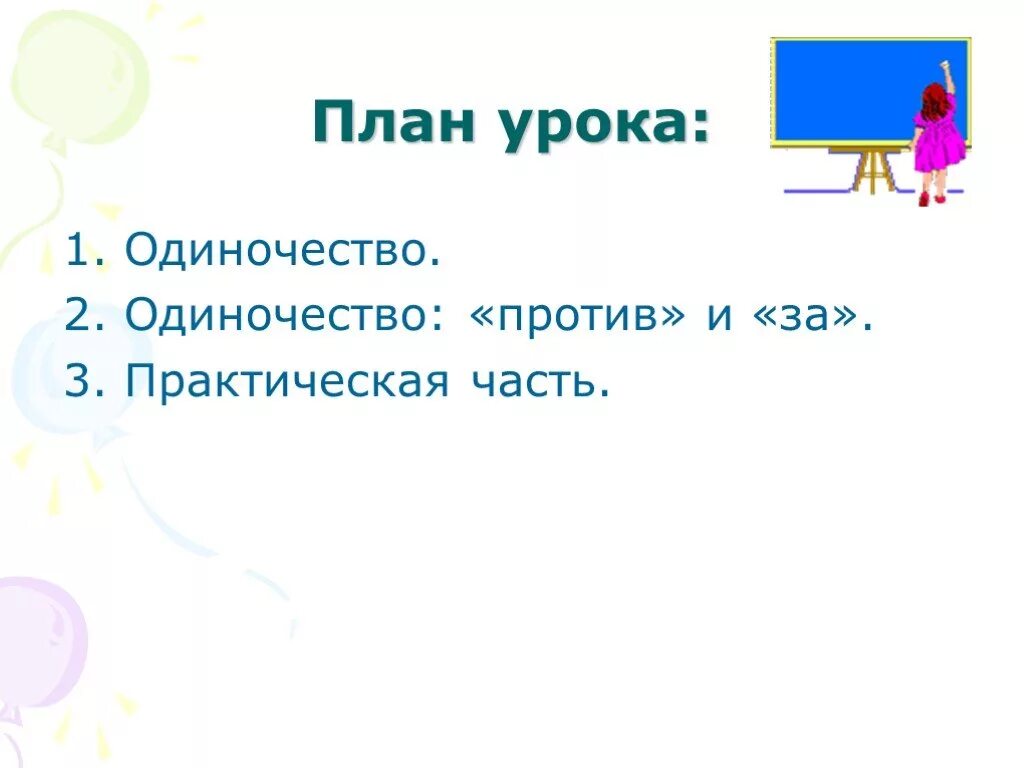 План урока:

1. Одиночество.
2. Одиночество: «против» и «за».
3. Практическая часть.